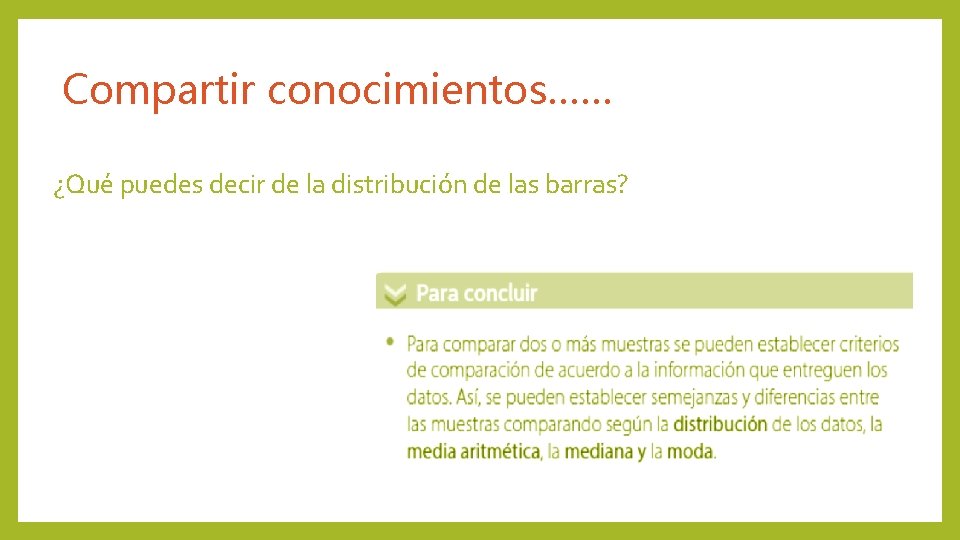 Compartir conocimientos……

¿Qué puedes decir de la distribución de las barras?

Para concluir

• Para comparar dos o más muestras se pueden establecer criterios de comparación de acuerdo a la información que entreguen los datos. Así, se pueden establecer semejanzas y diferencias entre las muestras comparando según la distribución de los datos, la media aritmética, la mediana y la moda.